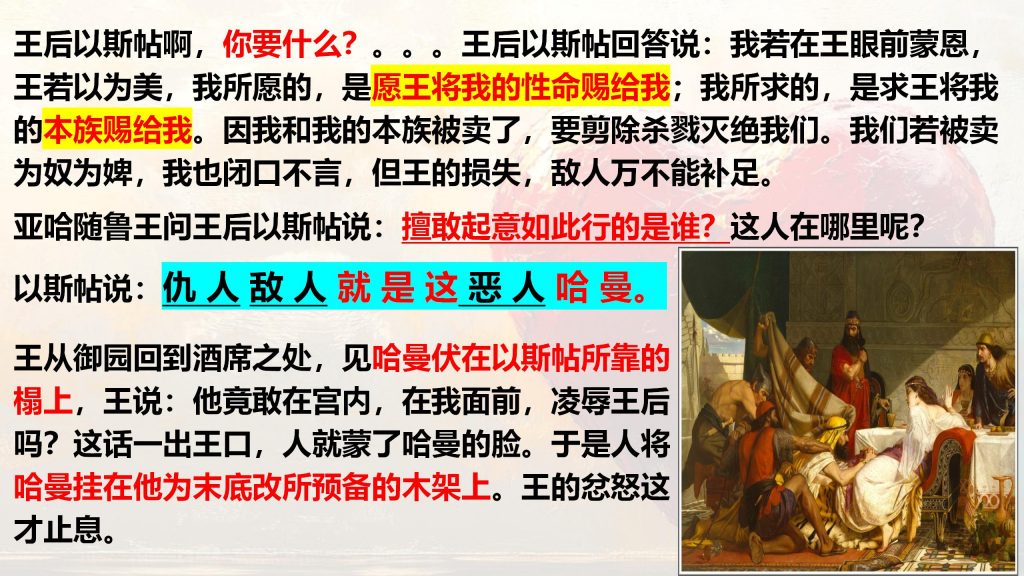 王后以斯帖啊，你要什么？。。。王后以斯帖回答说：我若在王眼前蒙恩，王若以为美，我所愿的，是愿王将我的性命赐给我；我所求的，是求王将我的本族赐给我。因我和我的本族被卖了，要剪除杀戮灭绝我们。我们若被卖为奴为婢，我也闭口不言，但王的损失，敌人万不能补足。

亚哈随鲁王问王后以斯帖说：擅敢起意如此行的是谁？这人在哪里呢？

以斯帖说：仇人敌人就是这恶人哈曼。

王从御园回到酒席之处，见哈曼伏在以斯帖所靠的榻上，王说：他竟敢在宫内，在我面前，凌辱王后吗？这话一出王口，人就蒙了哈曼的脸。于是人将哈曼挂在他为末底改所预备的木架上。王的忿怒这才止息。